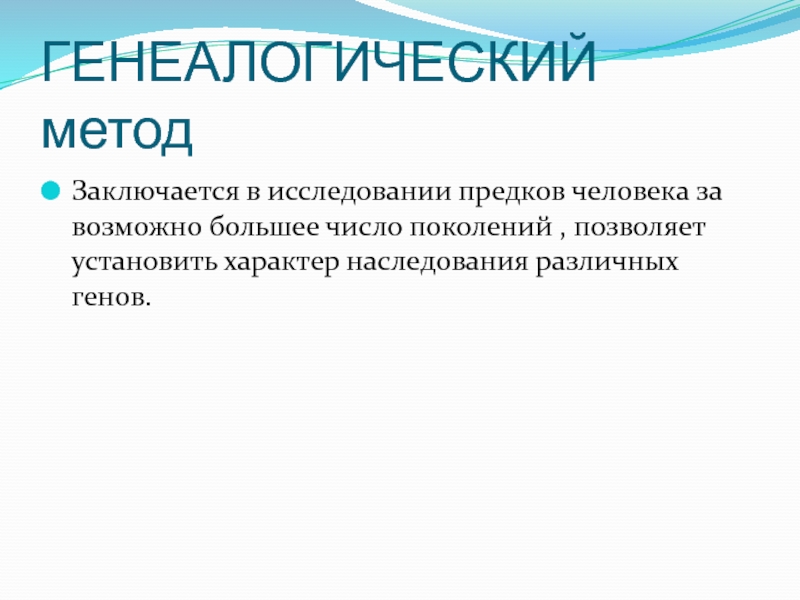 ГЕНЕАЛОГИЧЕСКИЙ метод

Заключается в исследовании предков человека за возможно большее число поколений , позволяет установить характер наследования различных генов.